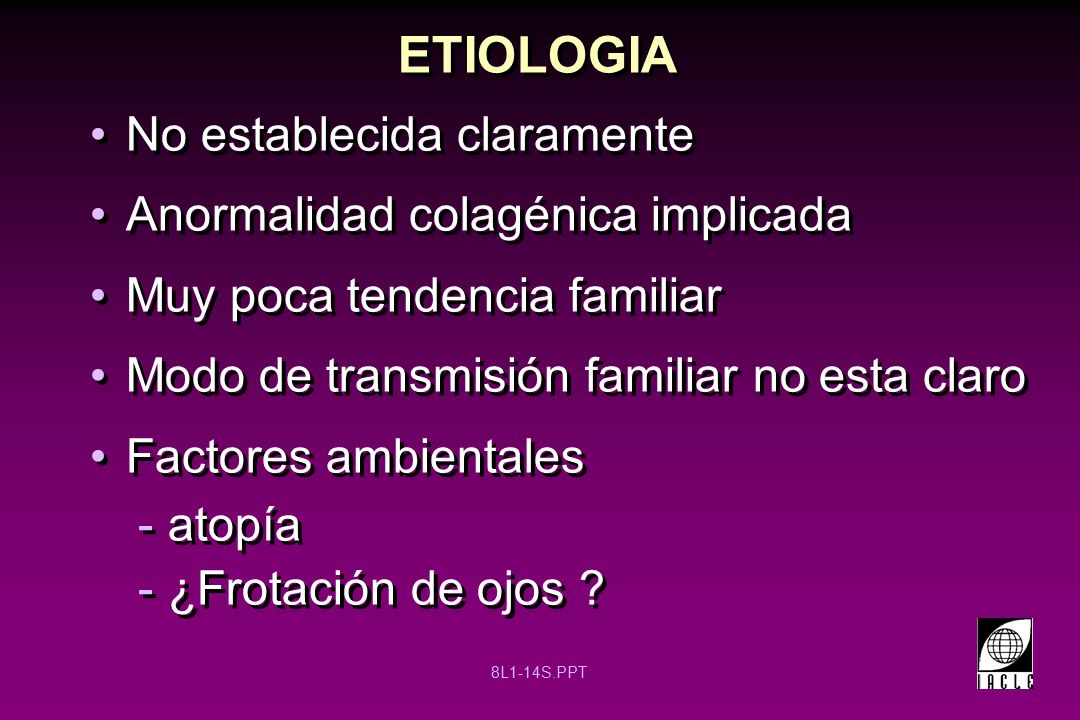 ETIOLOGIA

• No establecida claramente

• Anormalidad colagénica implicada

• Muy poca tendencia familiar

• Modo de transmisión familiar no esta claro

• Factores ambientales

- atopía

- ¿Frotación de ojos ?

8L1-14S.PPT

IACLE